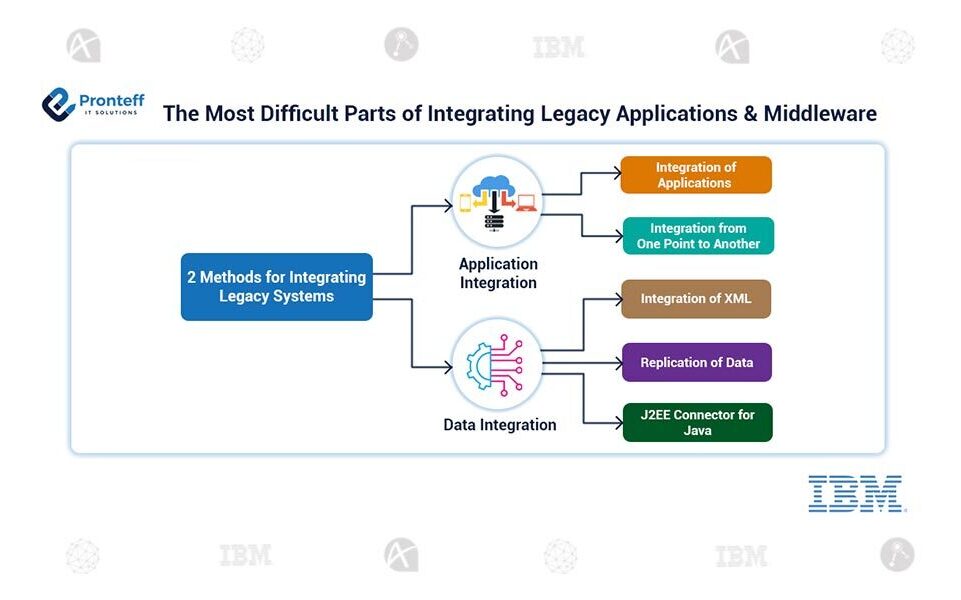 IBM

Pronteff
IT SOLUTIONS

The Most Difficult Parts of Integrating Legacy Applications & Middleware

2 Methods for Integrating Legacy Systems

Application Integration

Integration of Applications

Integration from One Point to Another

Data Integration

Integration of XML

Replication of Data

J2EE Connector for Java

IBM

IBM

IBM